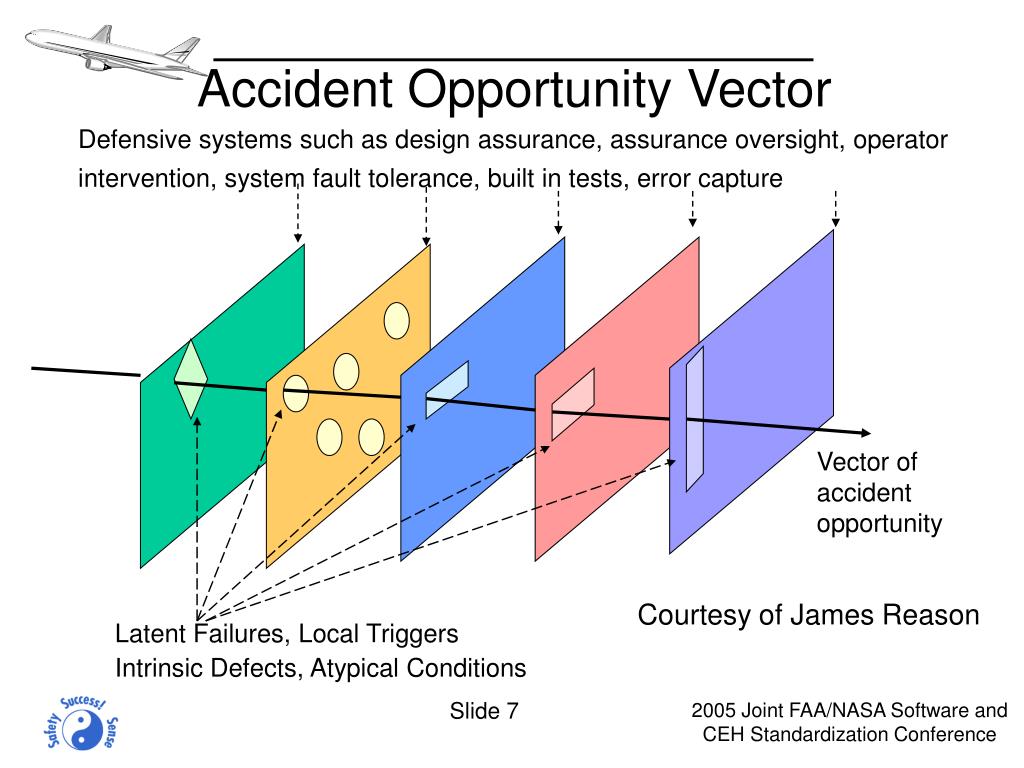 Accident Opportunity Vector

Defensive systems such as design assurance, assurance oversight, operator intervention, system fault tolerance, built in tests, error capture

Vector of accident opportunity

Courtesy of James Reason

Latent Failures, Local Triggers
Intrinsic Defects, Atypical Conditions

Safety Success! Sense

Slide 7

2005 Joint FAA/NASA Software and CEH Standardization Conference